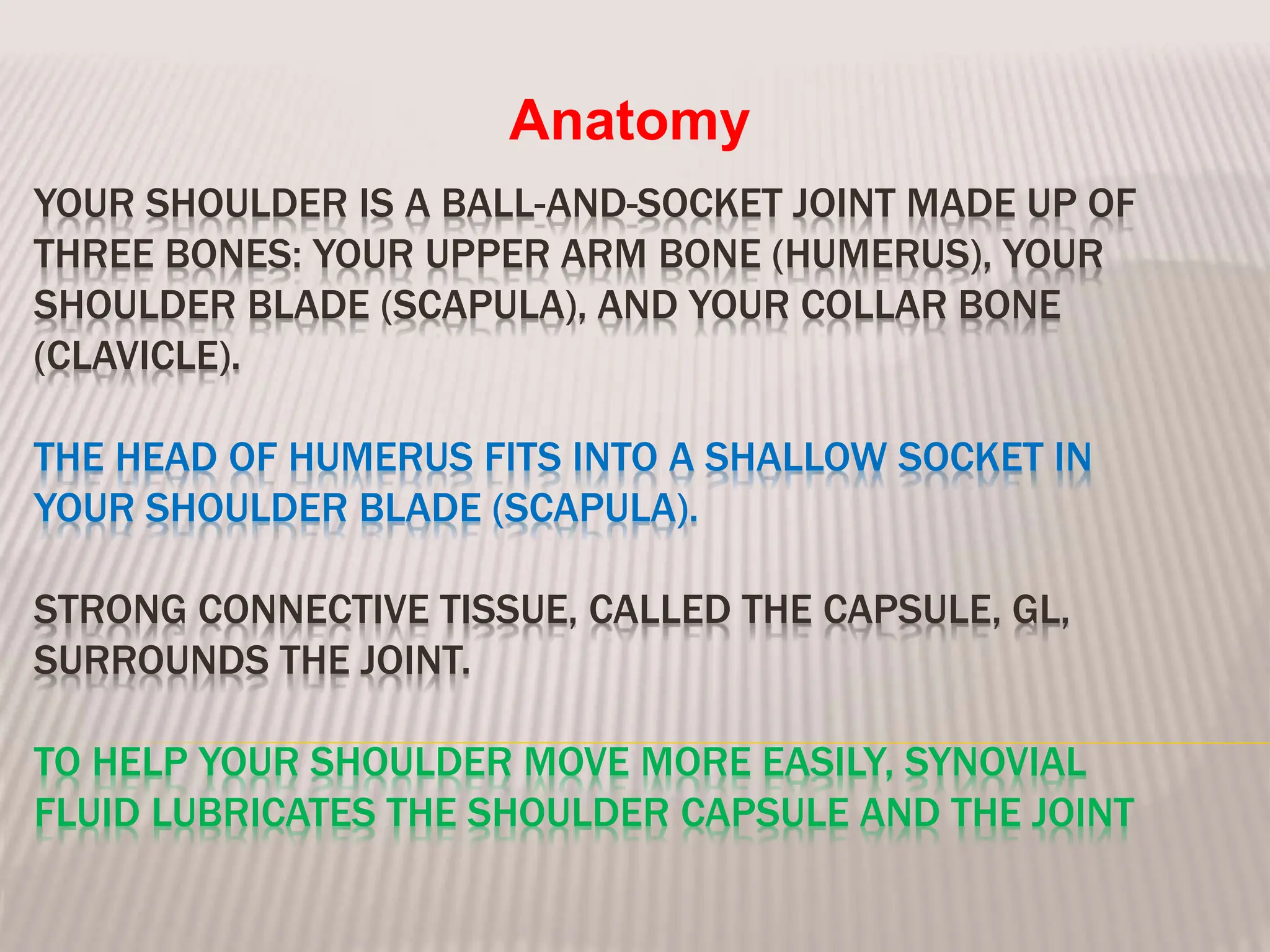 Anatomy

YOUR SHOULDER IS A BALL-AND-SOCKET JOINT MADE UP OF THREE BONES: YOUR UPPER ARM BONE (HUMERUS), YOUR SHOULDER BLADE (SCAPULA), AND YOUR COLLAR BONE (CLAVICLE).

THE HEAD OF HUMERUS FITS INTO A SHALLOW SOCKET IN YOUR SHOULDER BLADE (SCAPULA).

STRONG CONNECTIVE TISSUE, CALLED THE CAPSULE, GL, SURROUNDS THE JOINT.

TO HELP YOUR SHOULDER MOVE MORE EASILY, SYNOVIAL FLUID LUBRICATES THE SHOULDER CAPSULE AND THE JOINT